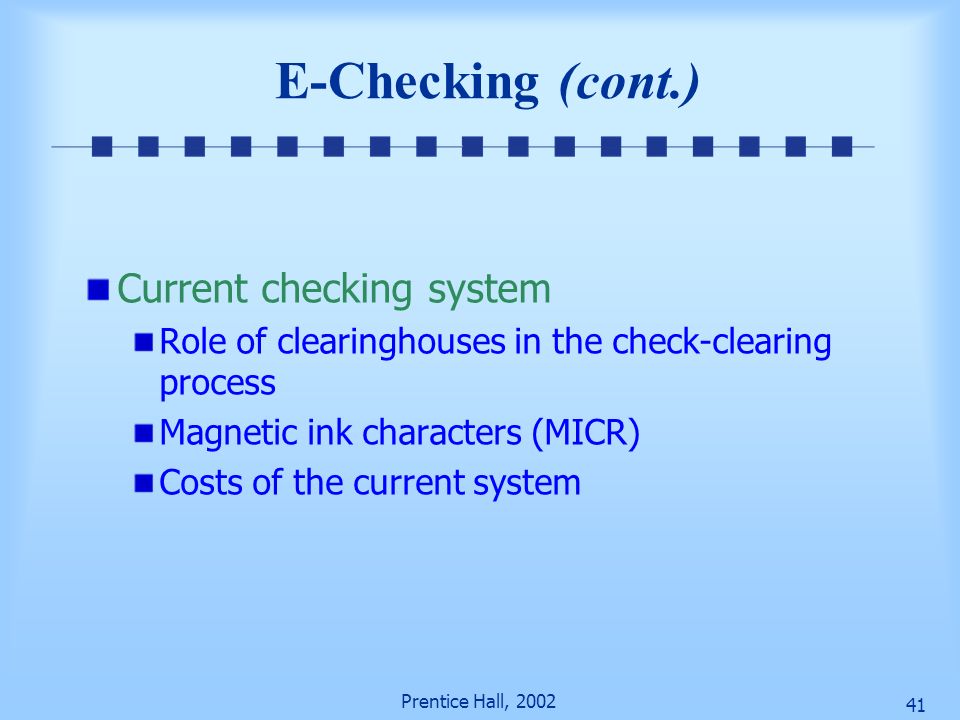 E-Checking (cont.)

Current checking system

Role of clearinghouses in the check-clearing process

Magnetic ink characters (MICR)

Costs of the current system

Prentice Hall, 2002

41